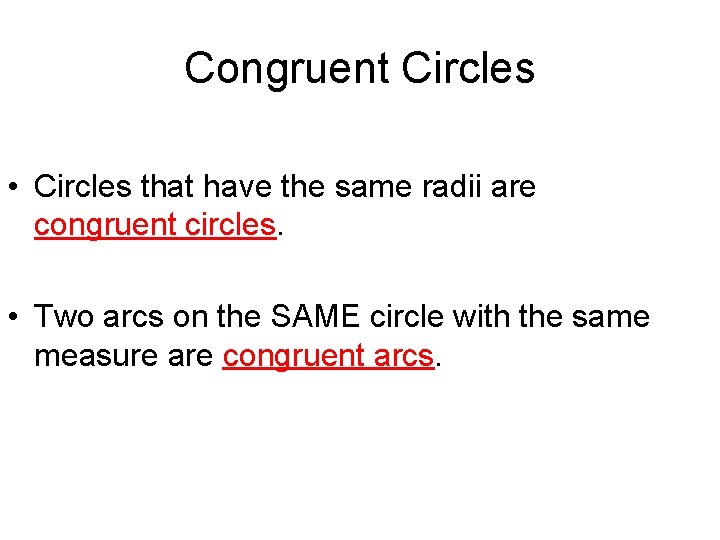 Congruent Circles

• Circles that have the same radii are congruent circles.

• Two arcs on the SAME circle with the same measure are congruent arcs.